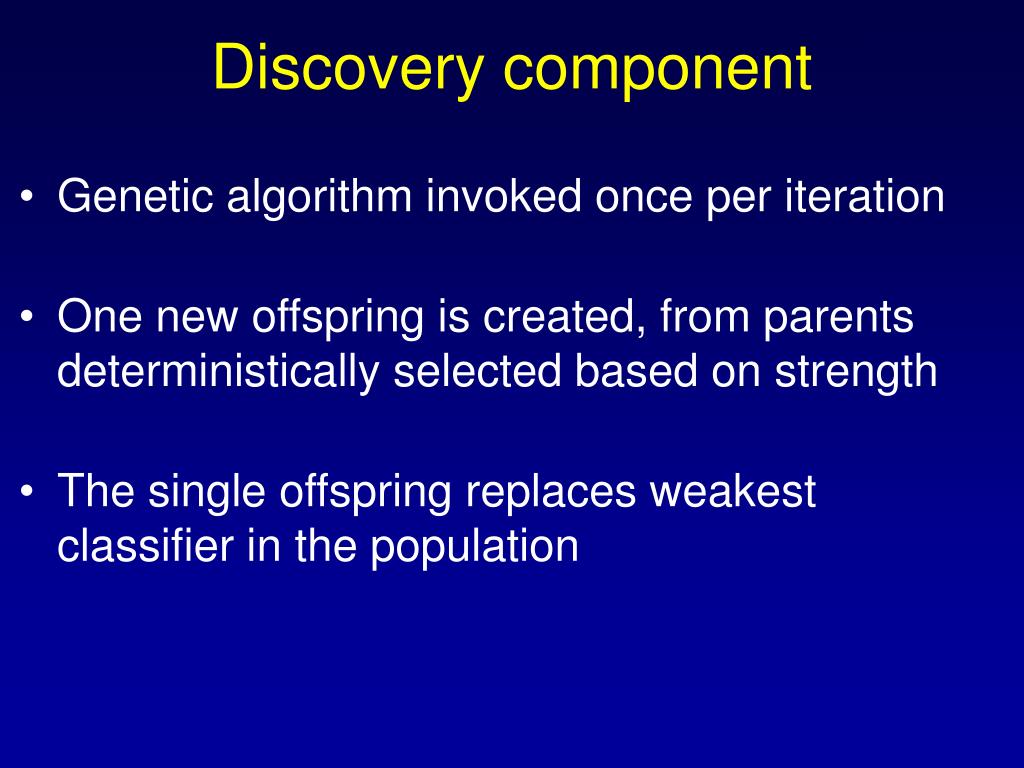 Discovery component

• Genetic algorithm invoked once per iteration

• One new offspring is created, from parents deterministically selected based on strength

• The single offspring replaces weakest classifier in the population